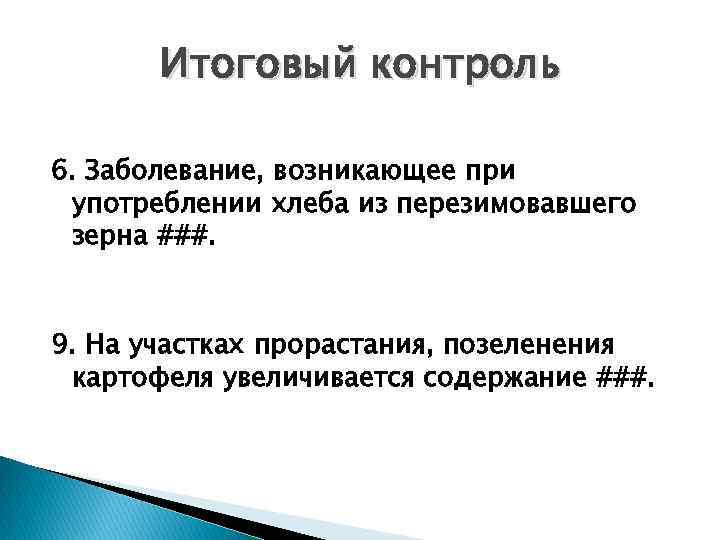 Итоговый контроль

6. Заболевание, возникающее при употреблении хлеба из перезимовавшего зерна ###.

9. На участках прорастания, позеленения картофеля увеличивается содержание ###.